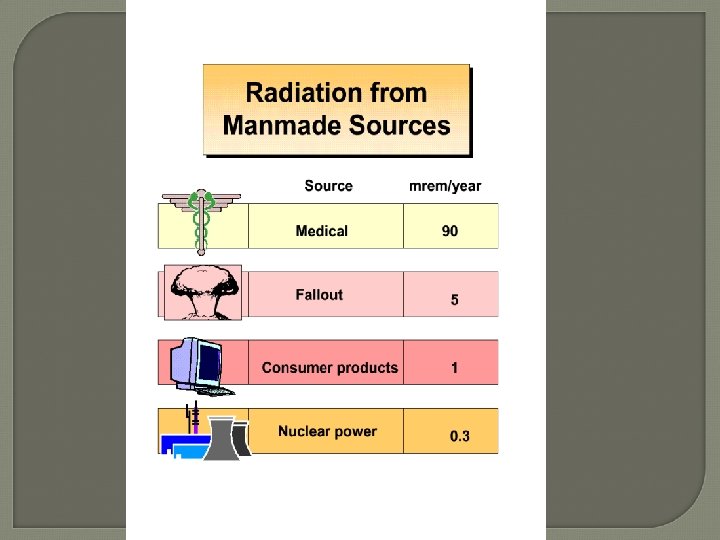 Radiation from Manmade Sources

| Source | mrem/year |
|---|---|
| Medical | 90 |
| Fallout | 5 |
| Consumer products | 1 |
| Nuclear power | 0.3 |